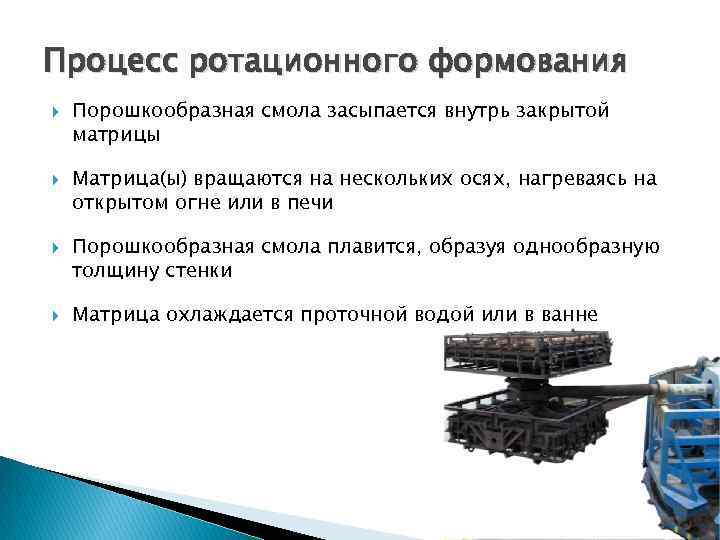 Процесс ротационного формования

Порошкообразная смола засыпается внутрь закрытой матрицы

Матрица(ы) вращаются на нескольких осях, нагреваясь на открытом огне или в печи

Порошкообразная смола плавится, образуя однообразную толщину стенки

Матрица охлаждается проточной водой или в ванне